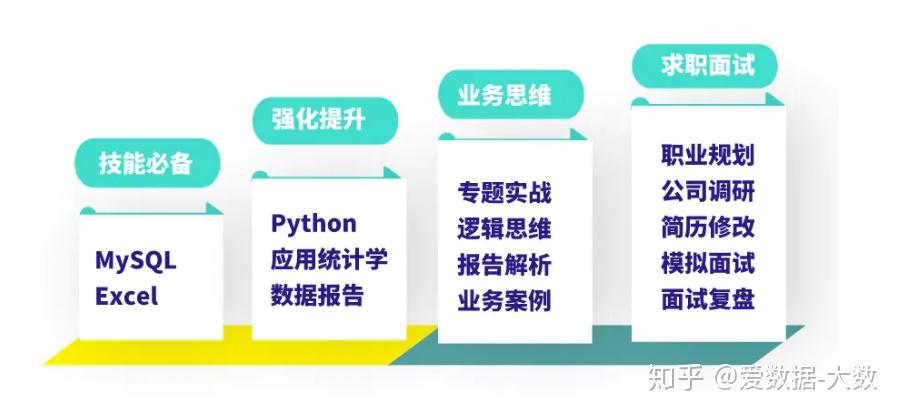 技能必备

MySQL
Excel

强化提升

Python
应用统计学
数据报告

业务思维

专题实战
逻辑思维
报告解析
业务案例

求职面试

职业规划
公司调研
简历修改
模拟面试
面试复盘

知乎 @爱数据-大数